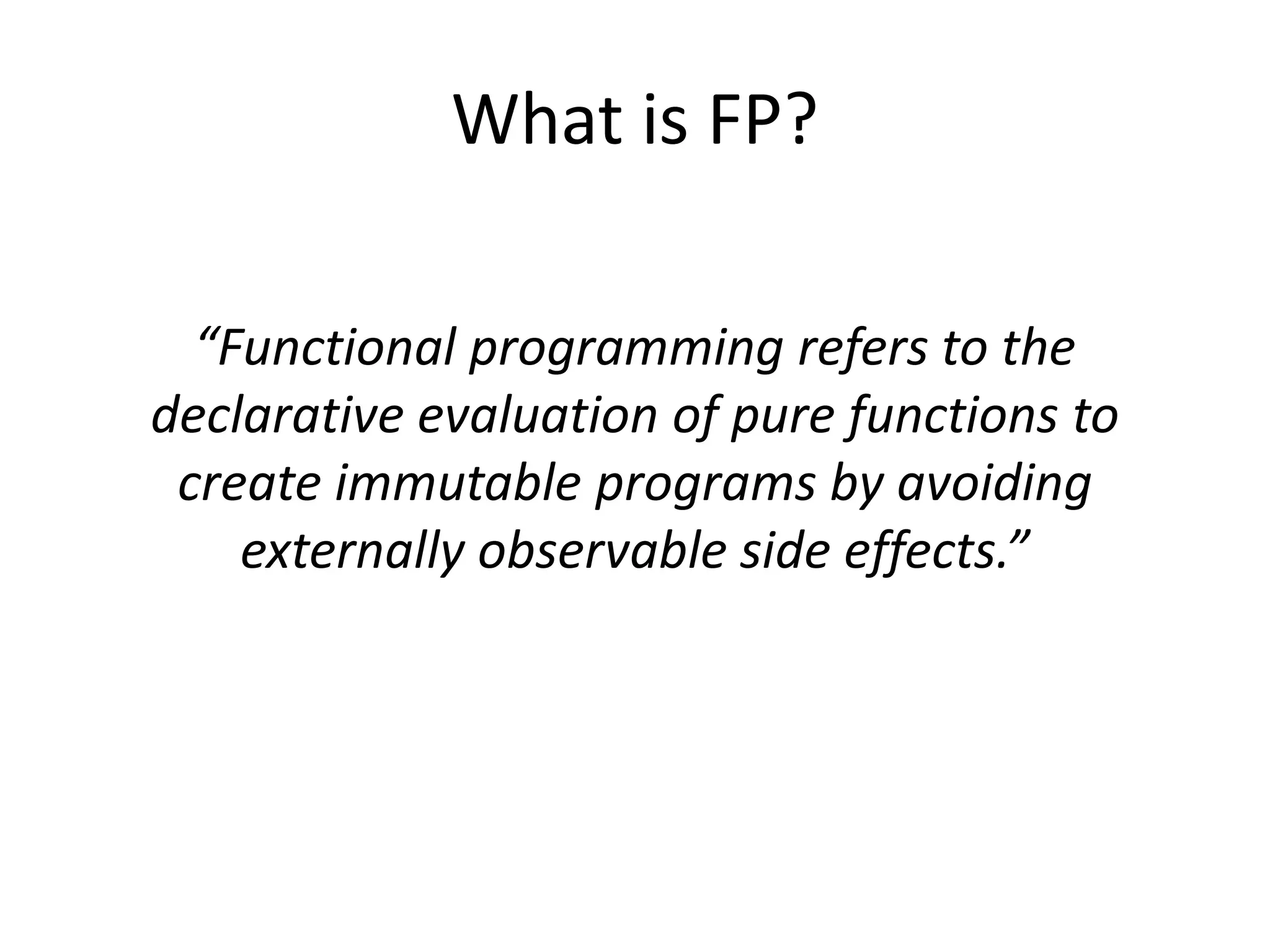 What is FP?

“Functional programming refers to the declarative evaluation of pure functions to create immutable programs by avoiding externally observable side effects.”